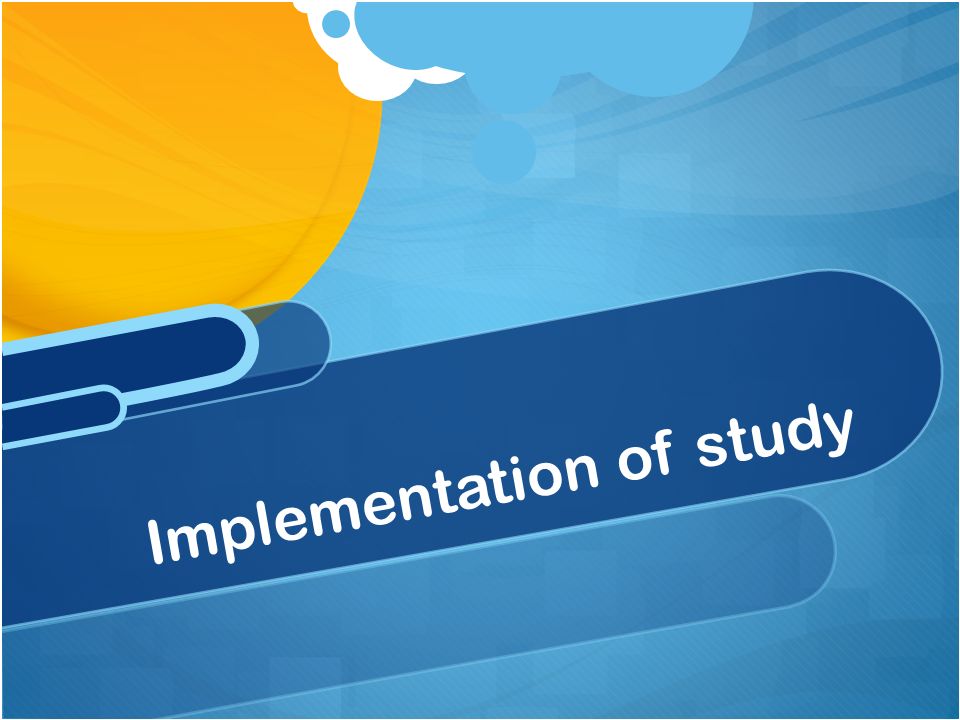 Implementation of study